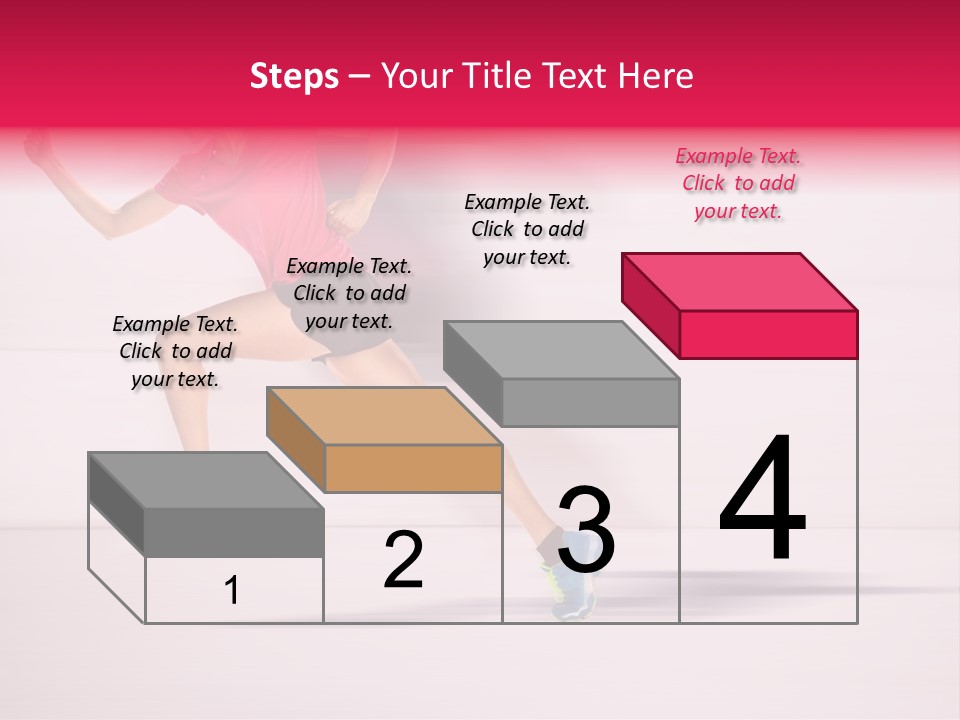 Steps – Your Title Text Here

Example Text. Click to add your text.

Example Text. Click to add your text.

Example Text. Click to add your text.

Example Text. Click to add your text.

1

2

3

4